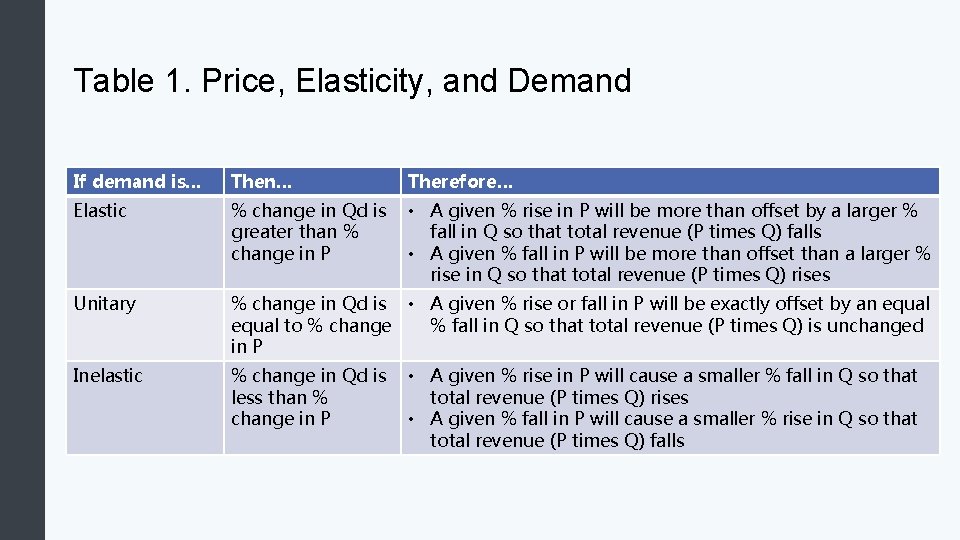 Table 1. Price, Elasticity, and Demand

| If demand is… | Then… | Therefore… |
|---|---|---|
| Elastic | % change in Qd is greater than % change in P | • A given % rise in P will be more than offset by a larger % fall in Q so that total revenue (P times Q) falls • A given % fall in P will be more than offset than a larger % rise in Q so that total revenue (P times Q) rises |
| Unitary | % change in Qd is equal to % change in P | • A given % rise or fall in P will be exactly offset by an equal % fall in Q so that total revenue (P times Q) is unchanged |
| Inelastic | % change in Qd is less than % change in P | • A given % rise in P will cause a smaller % fall in Q so that total revenue (P times Q) rises • A given % fall in P will cause a smaller % rise in Q so that total revenue (P times Q) falls |